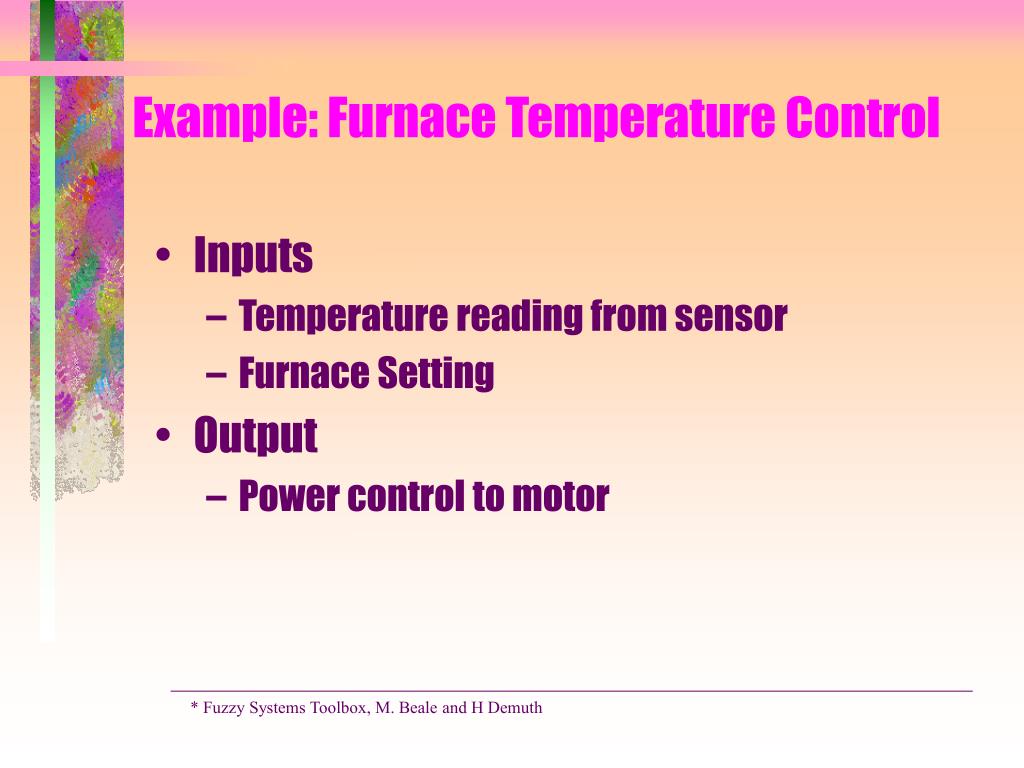 Example: Furnace Temperature Control

• Inputs
  – Temperature reading from sensor
  – Furnace Setting
• Output
  – Power control to motor

* Fuzzy Systems Toolbox, M. Beale and H Demuth